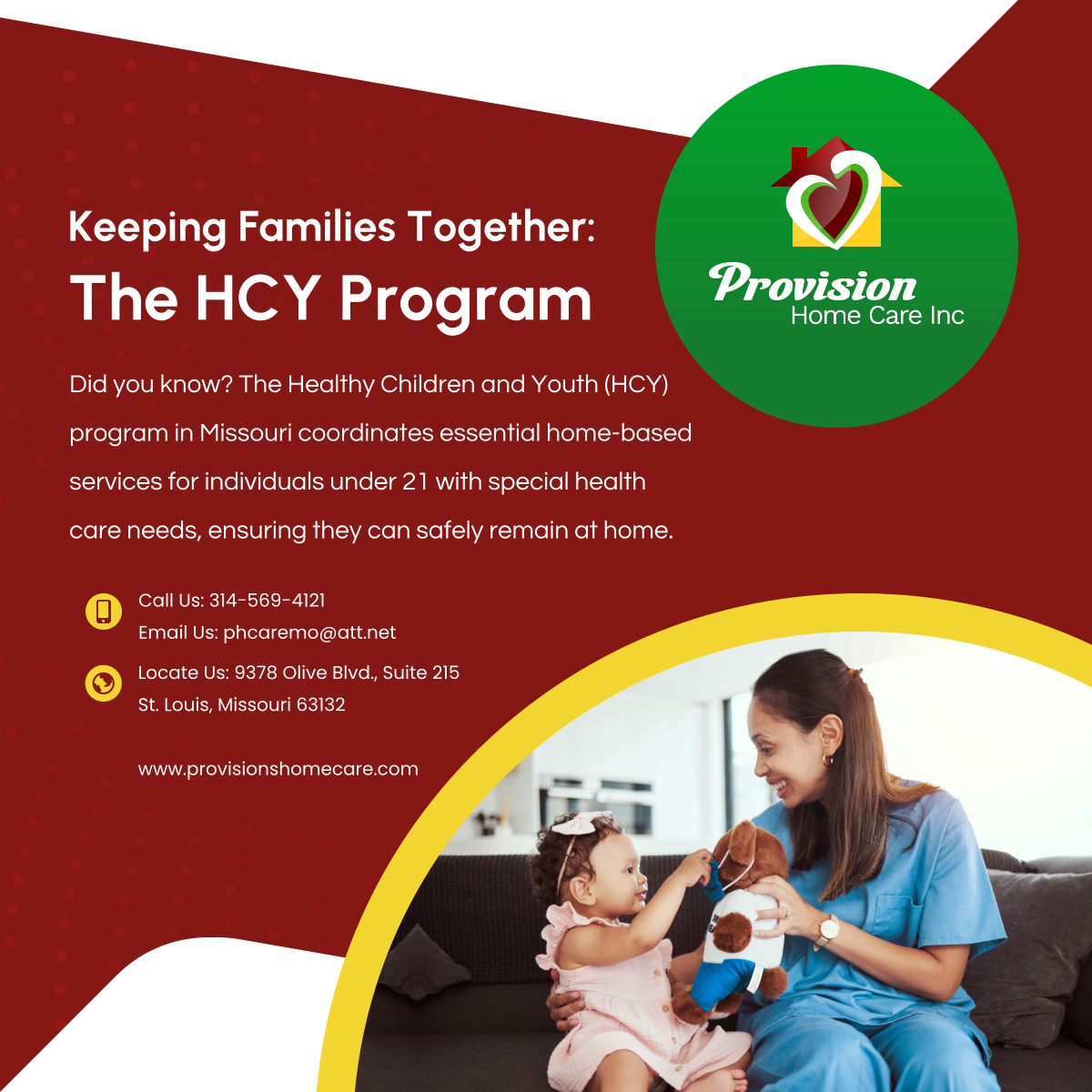 Keeping Families Together:
The HCY Program

Provision
Home Care Inc

Did you know? The Healthy Children and Youth (HCY) program in Missouri coordinates essential home-based services for individuals under 21 with special health care needs, ensuring they can safely remain at home.

Call Us: 314-569-4121
Email Us: phcaremo@att.net

Locate Us: 9378 Olive Blvd., Suite 215
St. Louis, Missouri 63132

www.provisionshomecare.com